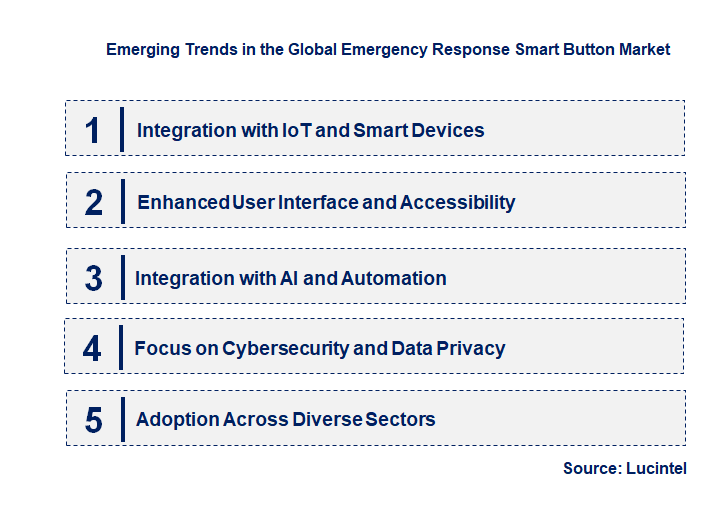 Emerging Trends in the Global Emergency Response Smart Button Market

1 Integration with IoT and Smart Devices

2 Enhanced User Interface and Accessibility

3 Integration with AI and Automation

4 Focus on Cybersecurity and Data Privacy

5 Adoption Across Diverse Sectors

Source: Lucintel